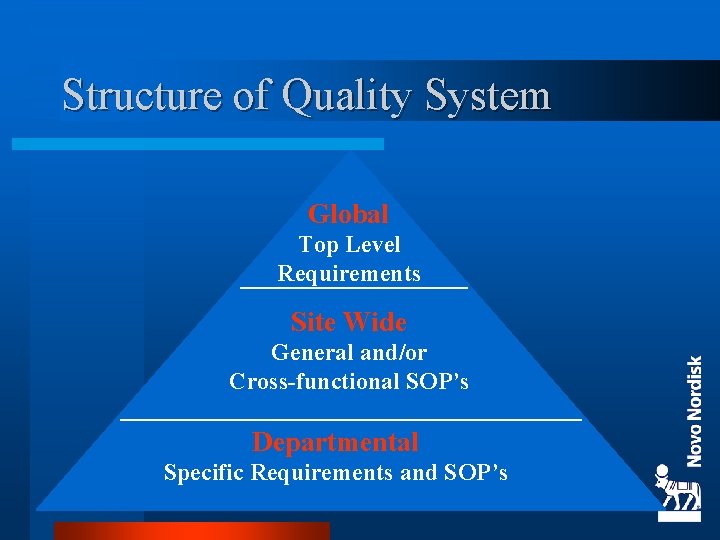 Structure of Quality System

Global
Top Level
Requirements

Site Wide
General and/or
Cross-functional SOP's

Departmental
Specific Requirements and SOP's

Novo Nordisk